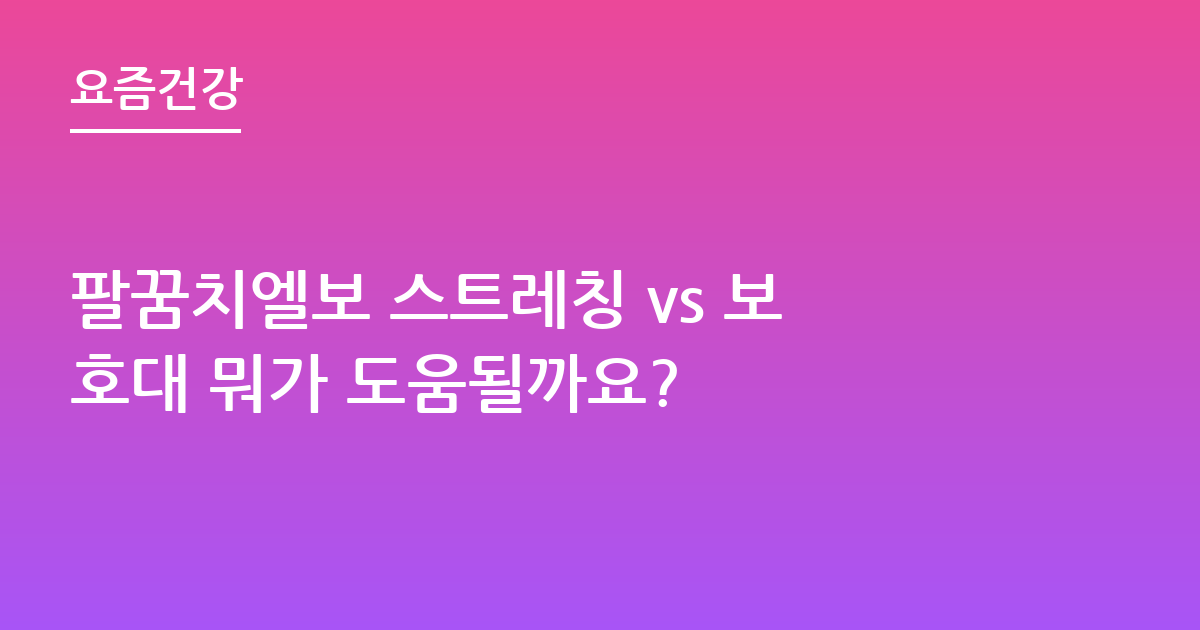 요즘건강

팔꿈치엘보 스트레칭 vs 보호대 뭐가 도움될까요?